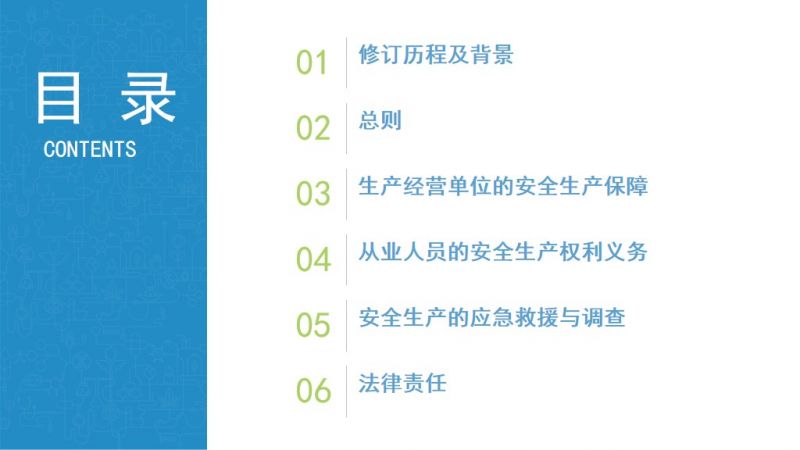 目 录
CONTENTS

01 修订历程及背景

02 总则

03 生产经营单位的安全生产保障

04 从业人员的安全生产权利义务

05 安全生产的应急救援与调查

06 法律责任